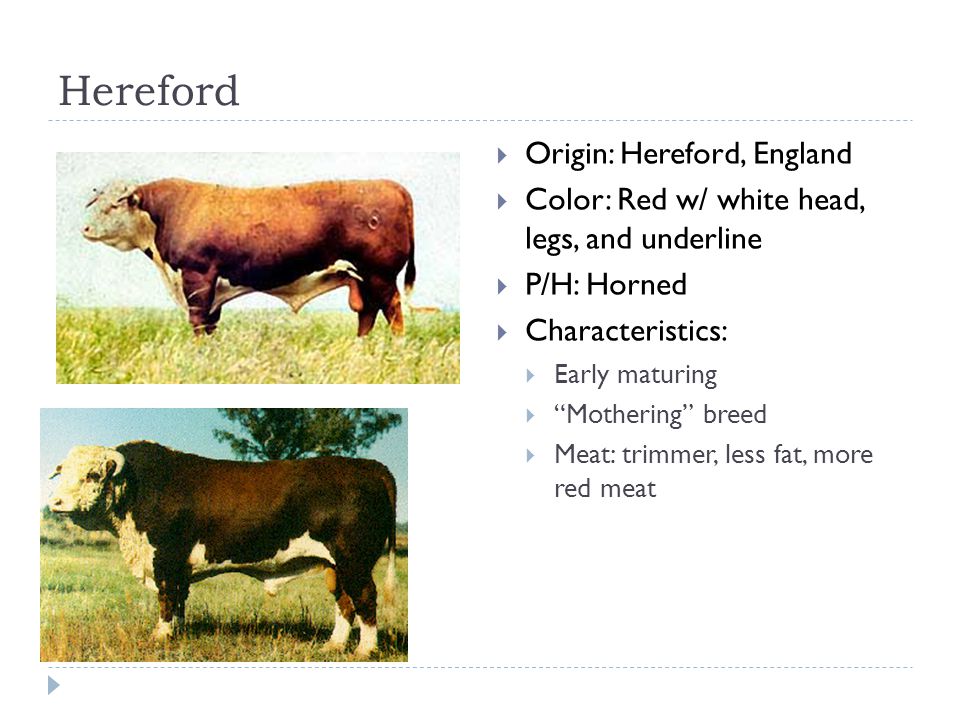 Hereford

Origin: Hereford, England

Color: Red w/ white head, legs, and underline

P/H: Horned

Characteristics:

Early maturing

“Mothering” breed

Meat: trimmer, less fat, more red meat